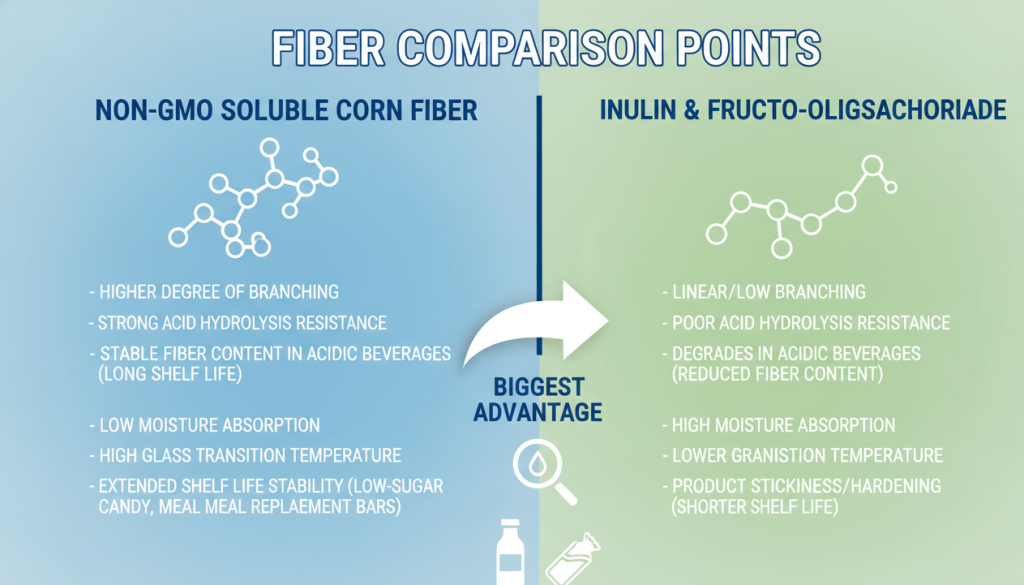 FIBER COMPARISON POINTS

NON-GMO SOLUBLE CORN FIBER

- HIGHER DEGREE OF BRANCHING
- STRONG ACID HYDROLYSIS RESISTANCE
- STABLE FIBER CONTENT IN ACIDIC BEVERAGES (LONG SHELF LIFE)

- LOW MOISTURE ABSORPTION
- HIGH GLASS TRANSITION TEMPERATURE
- EXTENDED SHELF LIFE STABILITY (LOW-SUGAR CANDY, MEAL MEAL REPLAEMENT BARS)

BIGGEST ADVANTAGE

INULIN & FRUCTO-OLIGSACHORIADE

- LINEAR/LOW BRANCHING
- POOR ACID HYDROLYSIS RESISTANCE
- DEGRADES IN ACIDIC BEVERAGES (REDUCED FIBER CONTENT)

- HIGH MOISTURE ABSORPTION
- LOWER GRANISTION TEMPERATURE
- PRODUCT STICKINESS/HARDENING (SHORTER SHELF LIFE)